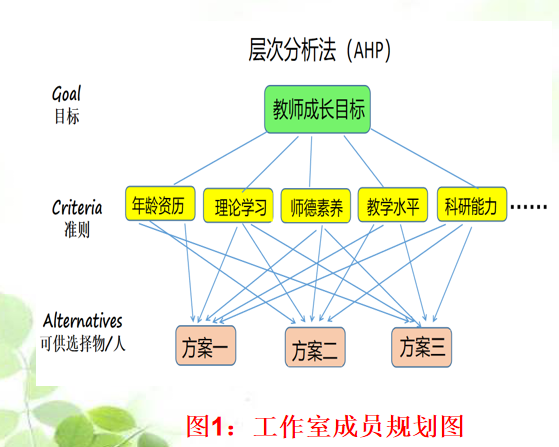 层次分析法（AHP）

Goal
目标

教师成长目标

Criteria
准则

年龄资历 理论学习 师德素养 教学水平 科研能力 ……

Alternatives
可供选择物/人

方案一 方案二 方案三

图1：工作室成员规划图